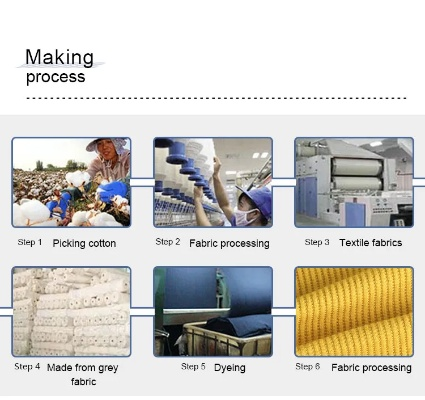 Making process

Step 1 Picking cotton

Step 2 Fabric processing

Step 3 Textile fabrics

Step 4 Made from grey fabric

Step 5 Dyeing

Step 6 Fabric processing